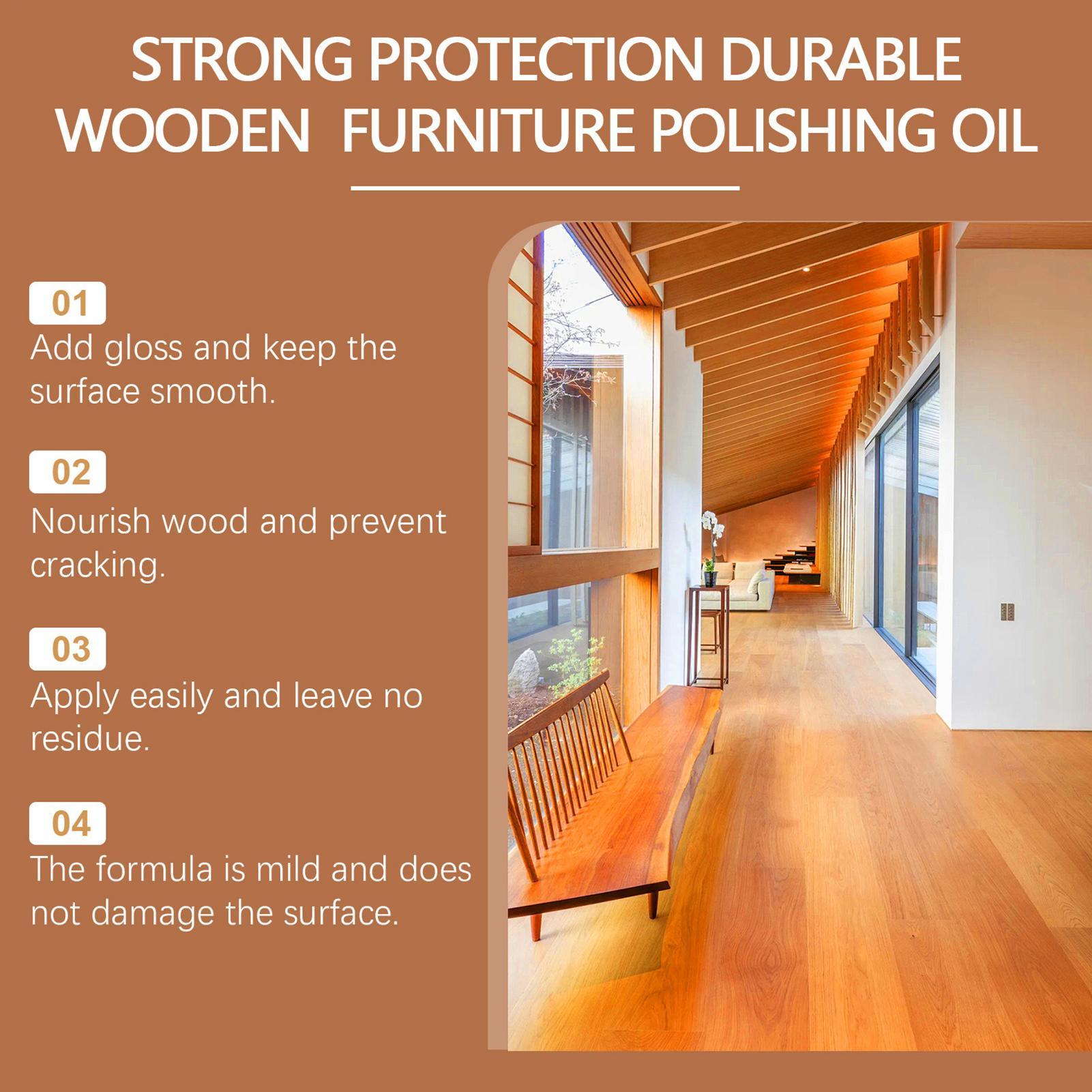 STRONG PROTECTION DURABLE WOODEN FURNITURE POLISHING OIL

01
Add gloss and keep the surface smooth.

02
Nourish wood and prevent cracking.

03
Apply easily and leave no residue.

04
The formula is mild and does not damage the surface.